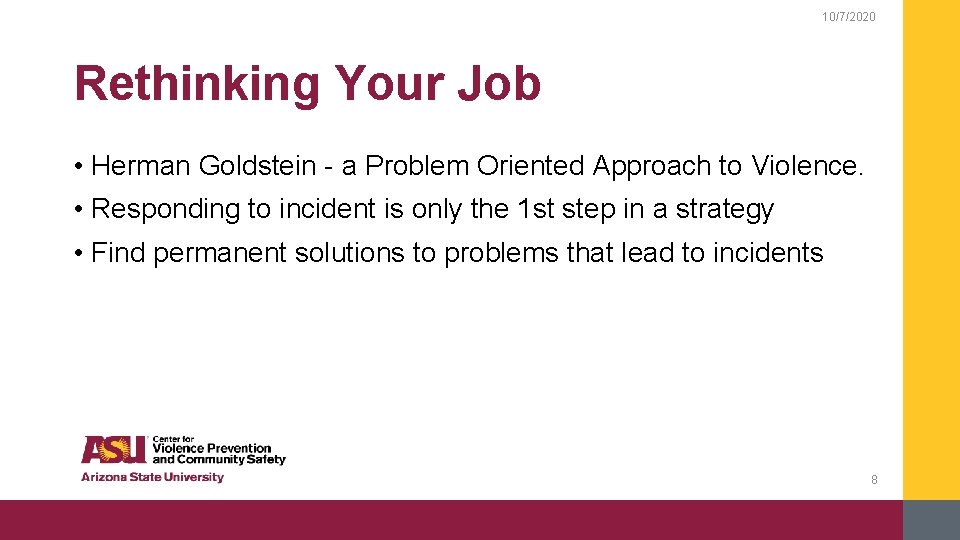 10/7/2020

Rethinking Your Job

• Herman Goldstein - a Problem Oriented Approach to Violence.

• Responding to incident is only the 1st step in a strategy

• Find permanent solutions to problems that lead to incidents

ASU Center for Violence Prevention and Community Safety
Arizona State University

8